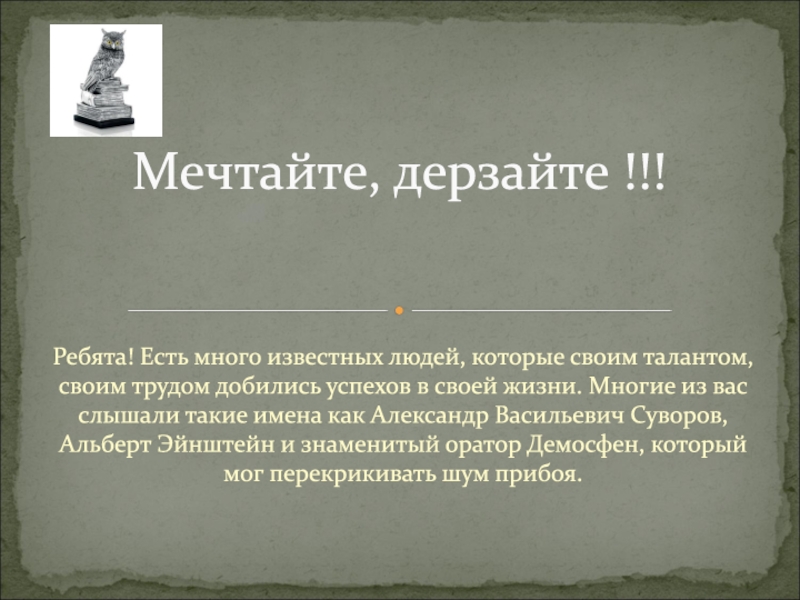 Мечтайте, дерзайте !!!

Ребята! Есть много известных людей, которые своим талантом, своим трудом добились успехов в своей жизни. Многие из вас слышали такие имена как Александр Васильевич Суворов, Альберт Эйнштейн и знаменитый оратор Демосфен, который мог перекрикивать шум прибоя.